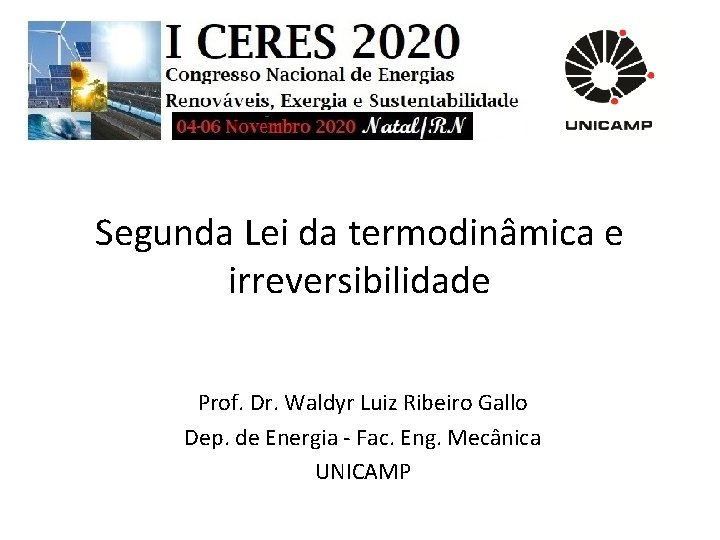 I CERES 2020
Congresso Nacional de Energias Renováveis, Exergia e Sustentabilidade
04-06 Novembro 2020 Natal/RN

UNICAMP

Segunda Lei da termodinâmica e irreversibilidade

Prof. Dr. Waldyr Luiz Ribeiro Gallo
Dep. de Energia - Fac. Eng. Mecânica
UNICAMP